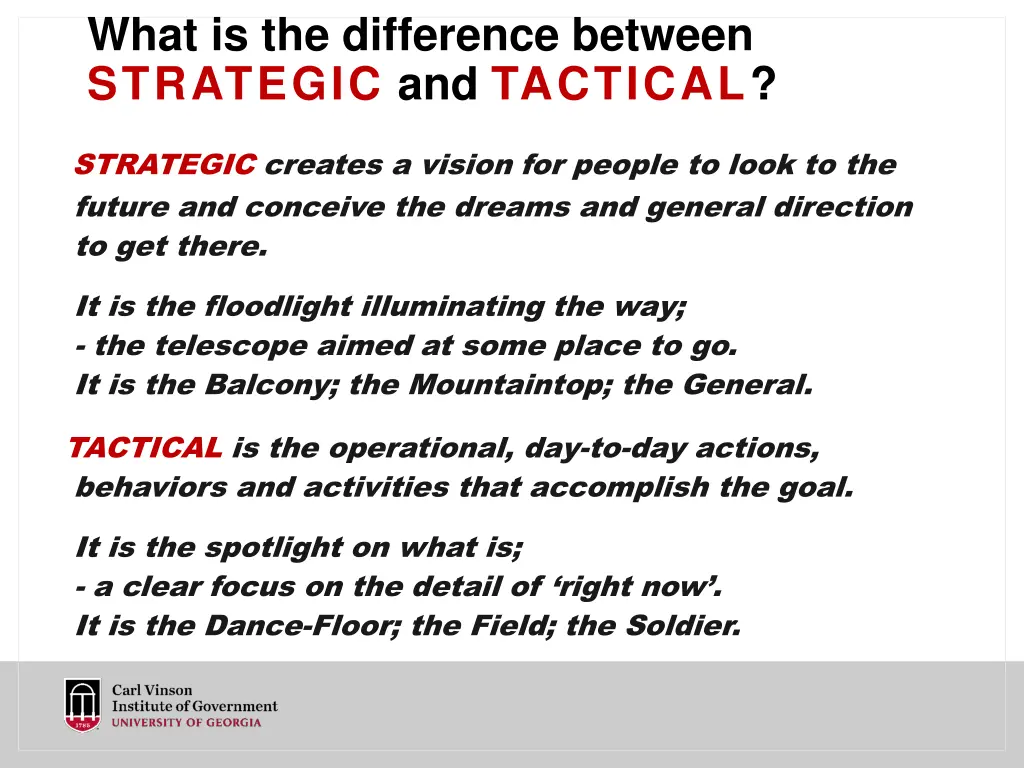 What is the difference between STRATEGIC and TACTICAL?

STRATEGIC creates a vision for people to look to the future and conceive the dreams and general direction to get there.

It is the floodlight illuminating the way;
- the telescope aimed at some place to go.
It is the Balcony; the Mountaintop; the General.

TACTICAL is the operational, day-to-day actions, behaviors and activities that accomplish the goal.

It is the spotlight on what is;
- a clear focus on the detail of ‘right now’.
It is the Dance-Floor; the Field; the Soldier.

1785

Carl Vinson
Institute of Government
UNIVERSITY OF GEORGIA